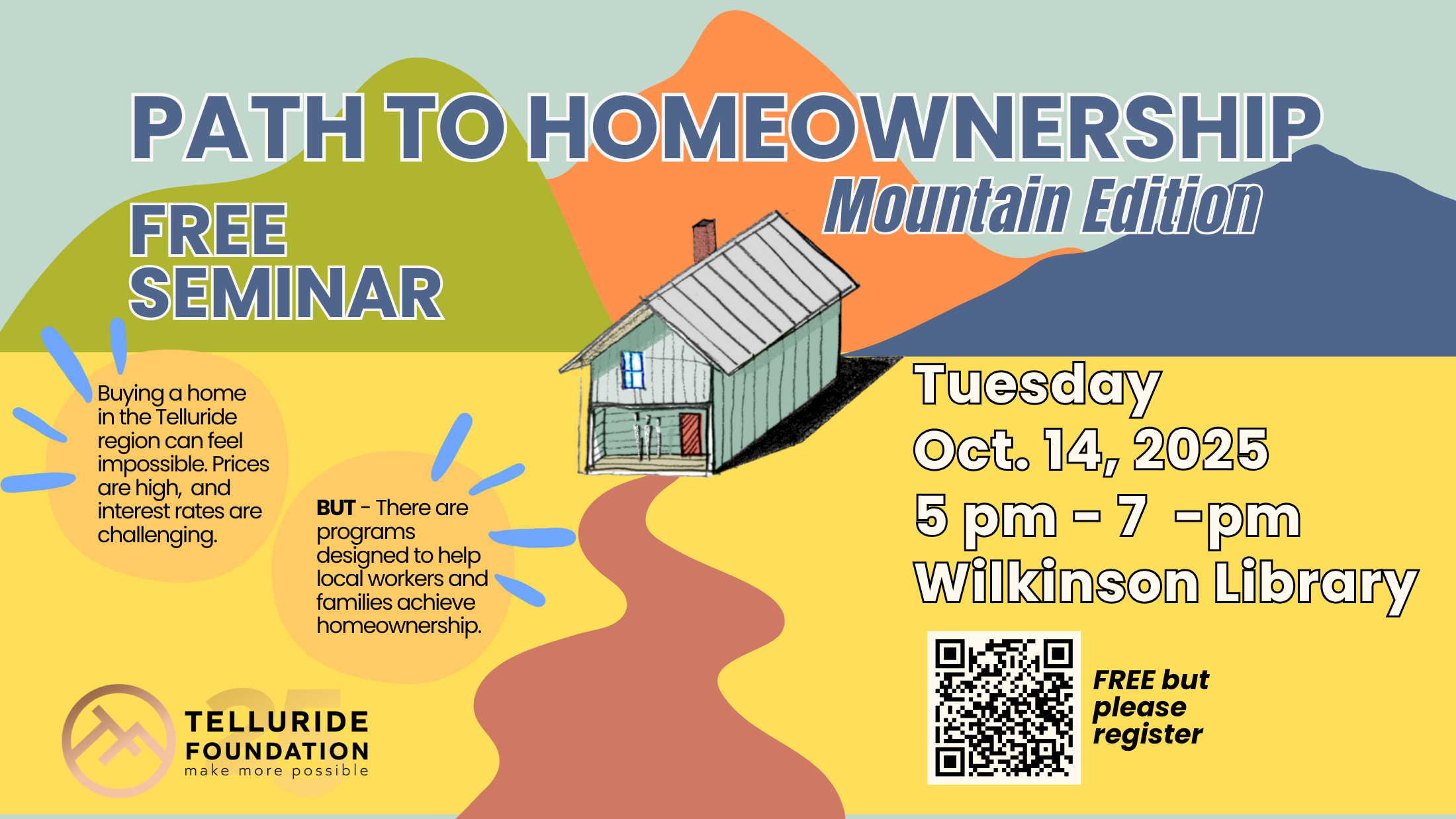 PATH TO HOMEOWNERSHIP
Mountain Edition

FREE SEMINAR

Buying a home in the Telluride region can feel impossible. Prices are high, and interest rates are challenging.

BUT - There are programs designed to help local workers and families achieve homeownership.

Tuesday
Oct. 14, 2025
5 pm - 7 -pm
Wilkinson Library

FREE but please register

TELLURIDE FOUNDATION
make more possible